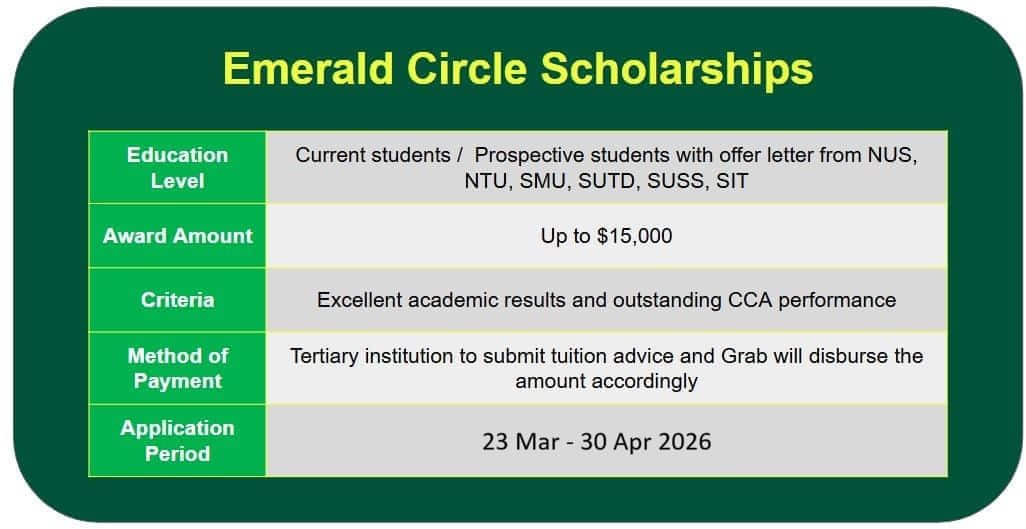 Emerald Circle Scholarships

| Education Level | Current students /  Prospective students with offer letter from NUS, NTU, SMU, SUTD, SUSS, SIT |
|---|---|
| Award Amount | Up to \$15,000 |
| Criteria | Excellent academic results and outstanding CCA performance |
| Method of Payment | Tertiary institution to submit tuition advice and Grab will disburse the amount accordingly |
| Application Period | 23 Mar - 30 Apr 2026 |